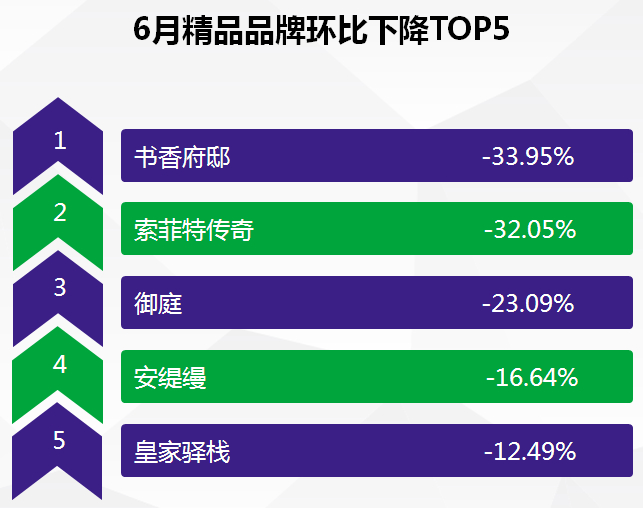 6月精品品牌环比下降TOP5

1
书香府邸 -33.95%

2
索菲特传奇 -32.05%

3
御庭 -23.09%

4
安缇缦 -16.64%

5
皇家驿栈 -12.49%